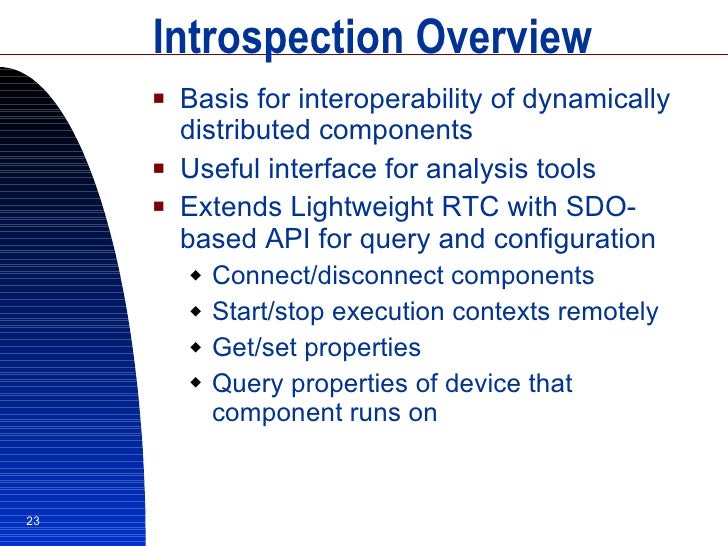 Introspection Overview

- Basis for interoperability of dynamically distributed components
- Useful interface for analysis tools
- Extends Lightweight RTC with SDO-based API for query and configuration
  - Connect/disconnect components
  - Start/stop execution contexts remotely
  - Get/set properties
  - Query properties of device that component runs on

23